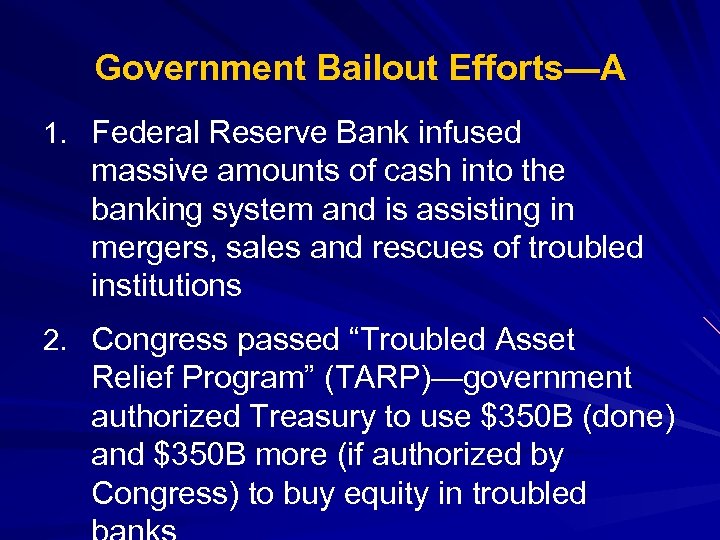 Government Bailout Efforts—A

1. Federal Reserve Bank infused massive amounts of cash into the banking system and is assisting in mergers, sales and rescues of troubled institutions

2. Congress passed “Troubled Asset Relief Program” (TARP)—government authorized Treasury to use \$350B (done) and \$350B more (if authorized by Congress) to buy equity in troubled banks